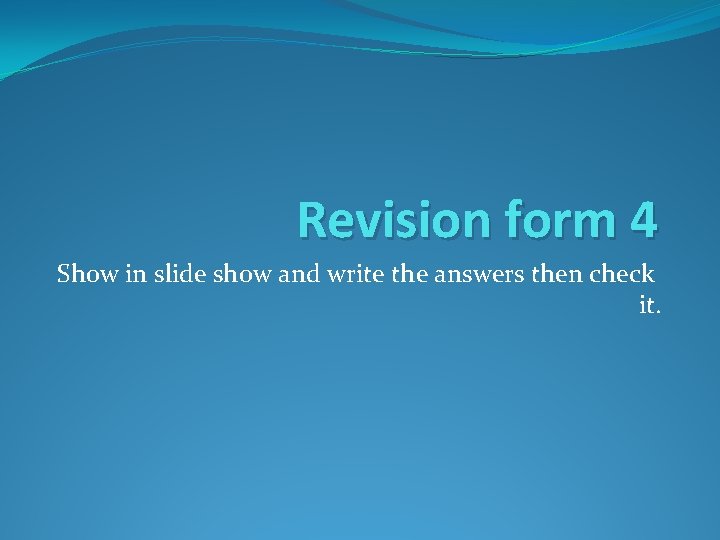 Revision form 4

Show in slide show and write the answers then check it.